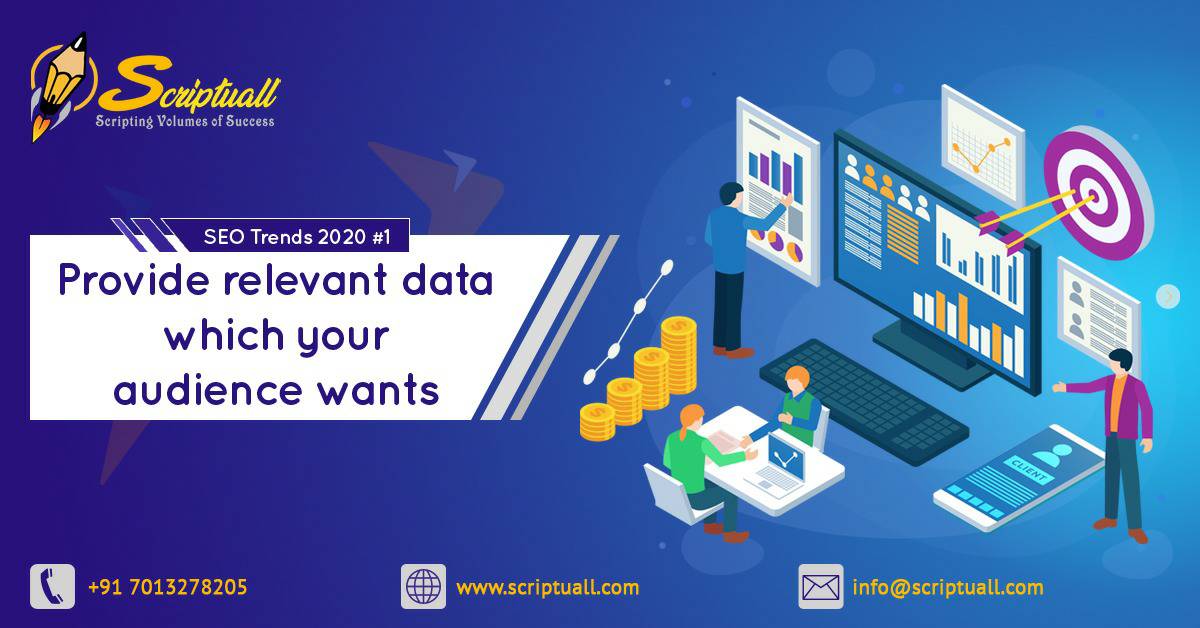 Scriptuall
Scripting Volumes of Success

SEO Trends 2020 #1

Provide relevant data which your audience wants

CLIENT

+91 7013278205

www.scriptuall.com

info@scriptuall.com